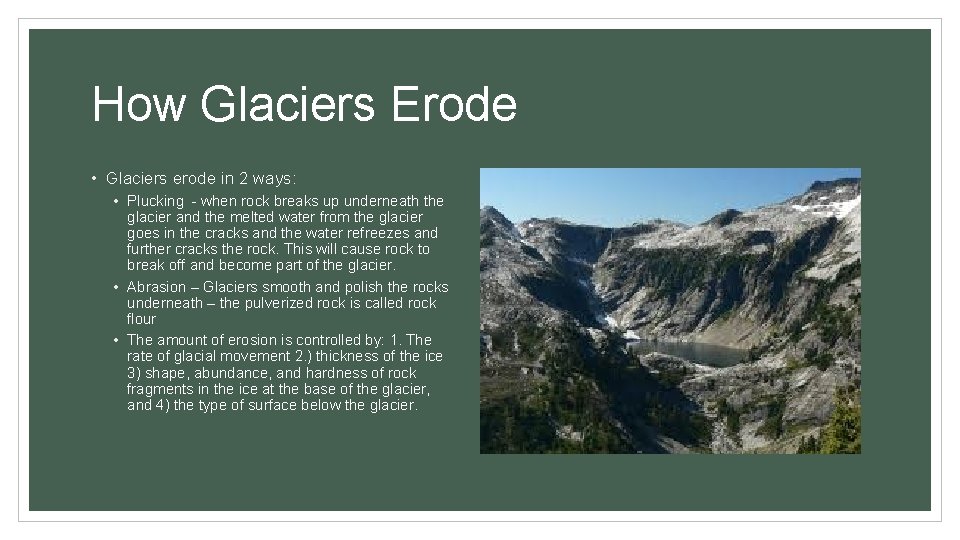 How Glaciers Erode

• Glaciers erode in 2 ways:

• Plucking - when rock breaks up underneath the glacier and the melted water from the glacier goes in the cracks and the water refreezes and further cracks the rock. This will cause rock to break off and become part of the glacier.

• Abrasion – Glaciers smooth and polish the rocks underneath – the pulverized rock is called rock flour

• The amount of erosion is controlled by: 1. The rate of glacial movement 2.) thickness of the ice 3) shape, abundance, and hardness of rock fragments in the ice at the base of the glacier, and 4) the type of surface below the glacier.